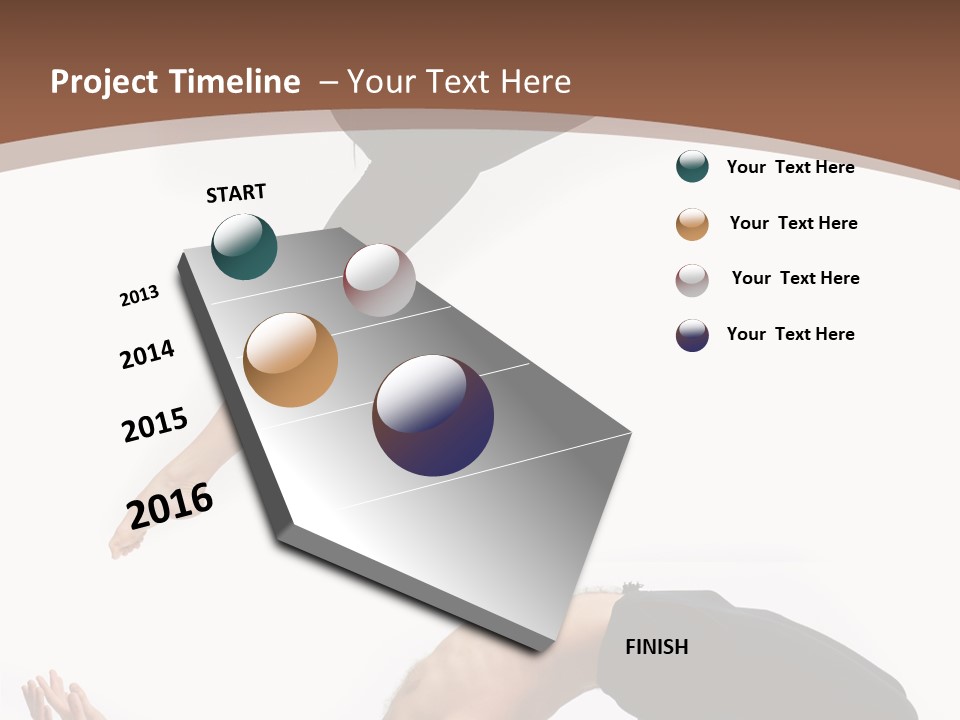 Project Timeline – Your Text Here

START

2013

2014

2015

2016

FINISH

Your Text Here

Your Text Here

Your Text Here

Your Text Here